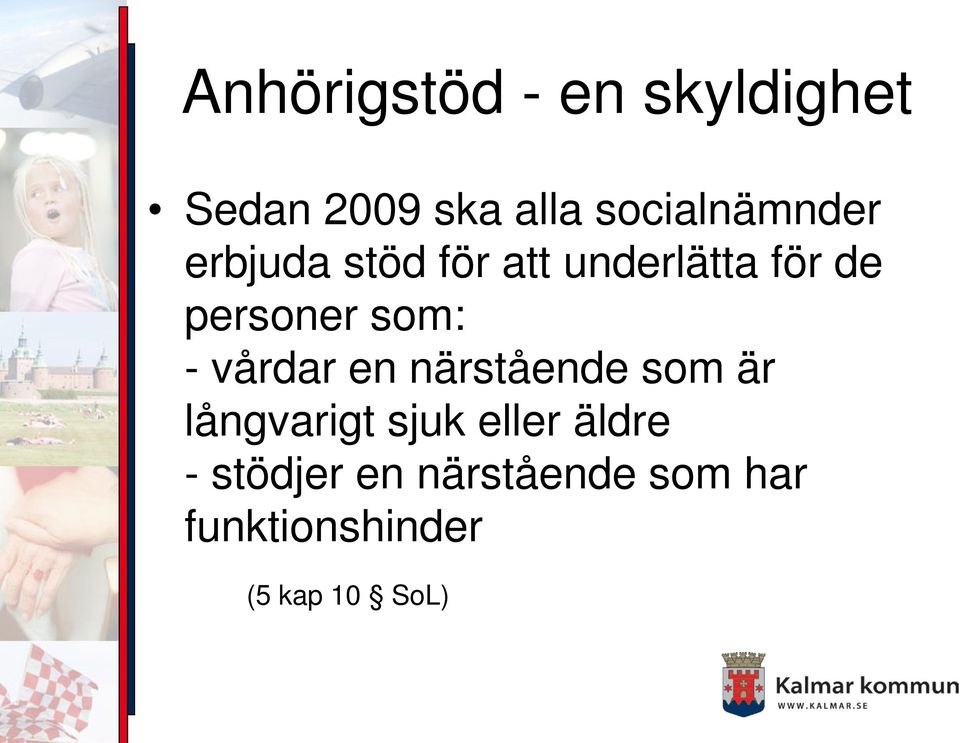 Anhörigstöd - en skyldighet

• Sedan 2009 ska alla socialnämnder erbjuda stöd för att underlätta för de personer som:
- vårdar en närstående som är långvarigt sjuk eller äldre
- stödjer en närstående som har funktionshinder

(5 kap 10 § SoL)

Kalmar kommun
WWW.KALMAR.SE